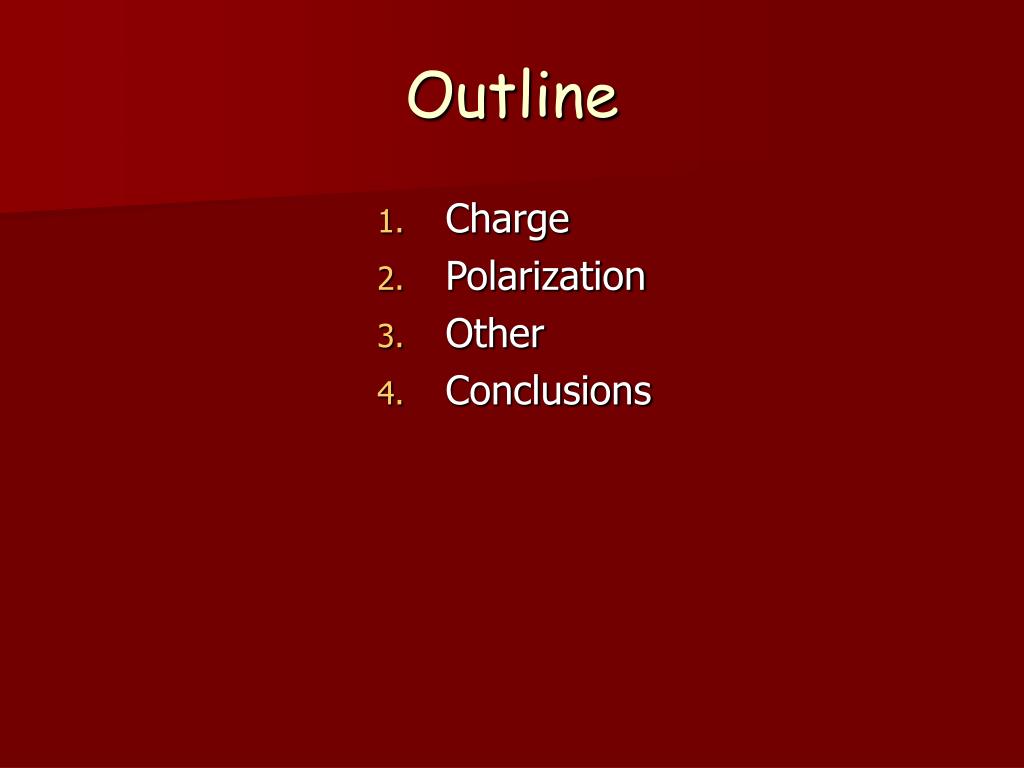 Outline

1. Charge
2. Polarization
3. Other
4. Conclusions